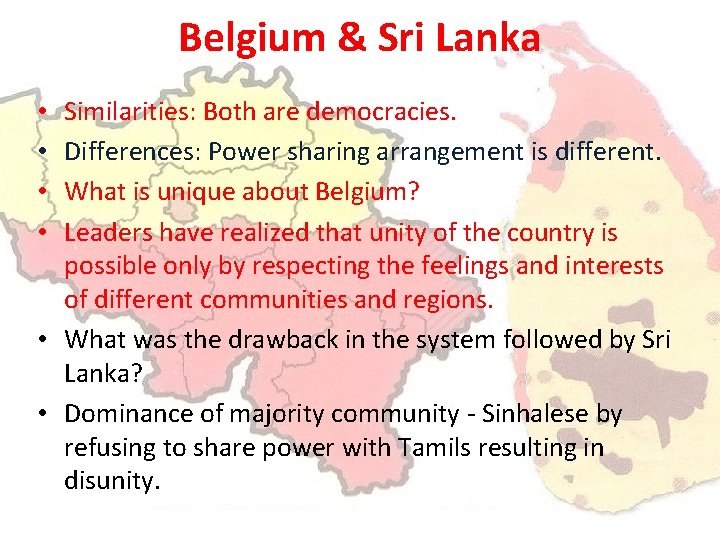 Belgium & Sri Lanka

• Similarities: Both are democracies.
• Differences: Power sharing arrangement is different.
• What is unique about Belgium?
• Leaders have realized that unity of the country is possible only by respecting the feelings and interests of different communities and regions.
• What was the drawback in the system followed by Sri Lanka?
• Dominance of majority community - Sinhalese by refusing to share power with Tamils resulting in disunity.